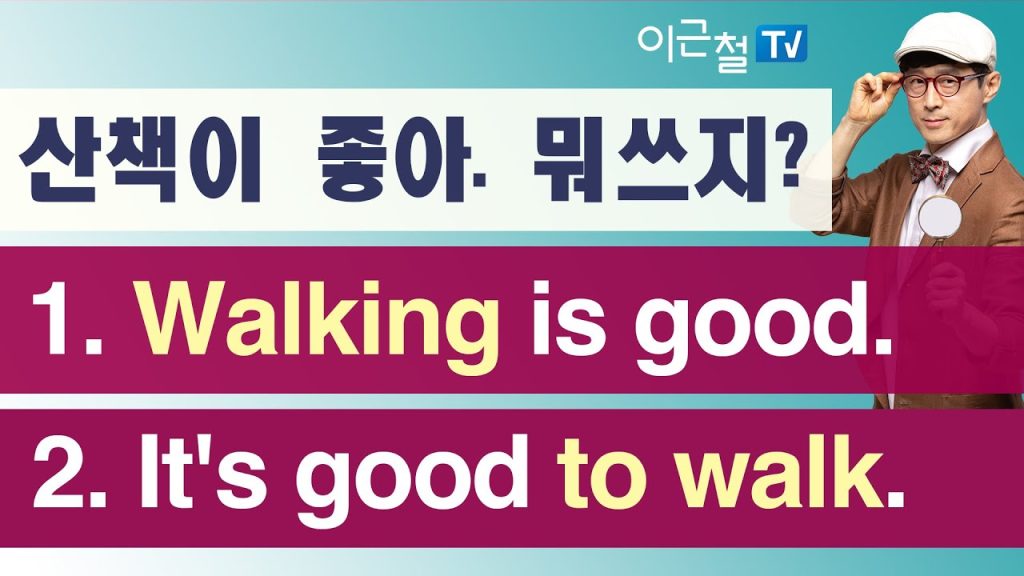 이근철 TV

산책이 좋아. 뭐쓰지?

1. Walking is good.

2. It's good to walk.